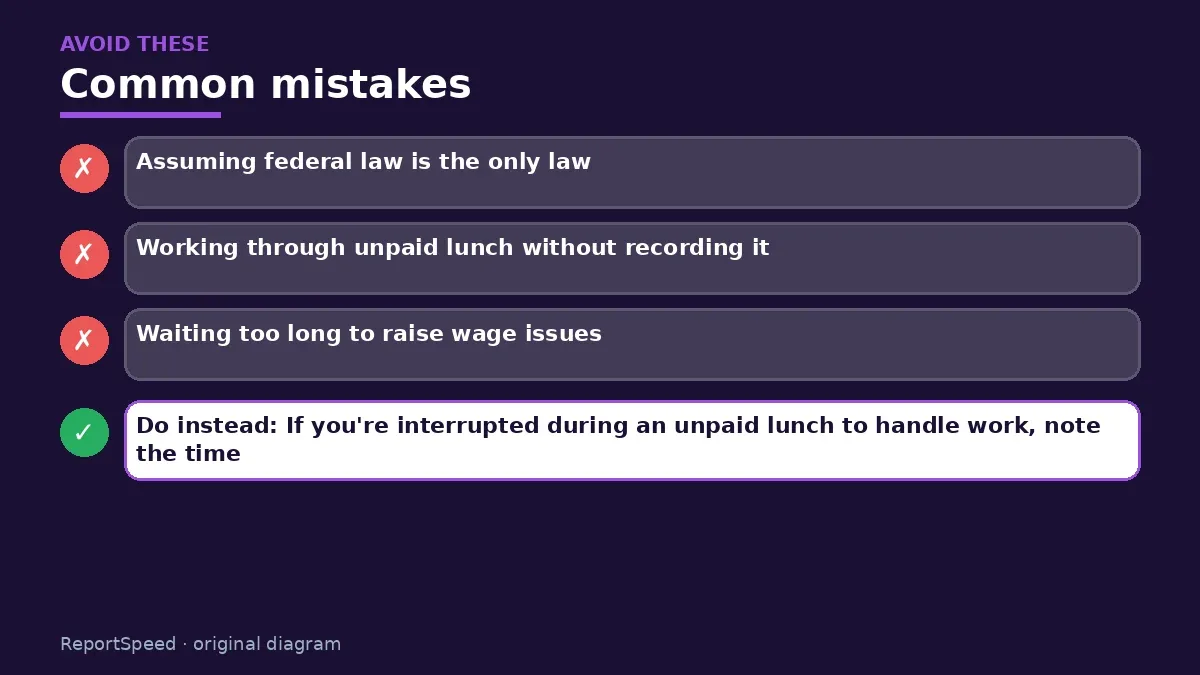 AVOID THESE

Common mistakes

✗ Assuming federal law is the only law

✗ Working through unpaid lunch without recording it

✗ Waiting too long to raise wage issues

✓ Do instead: If you're interrupted during an unpaid lunch to handle work, note the time

ReportSpeed · original diagram